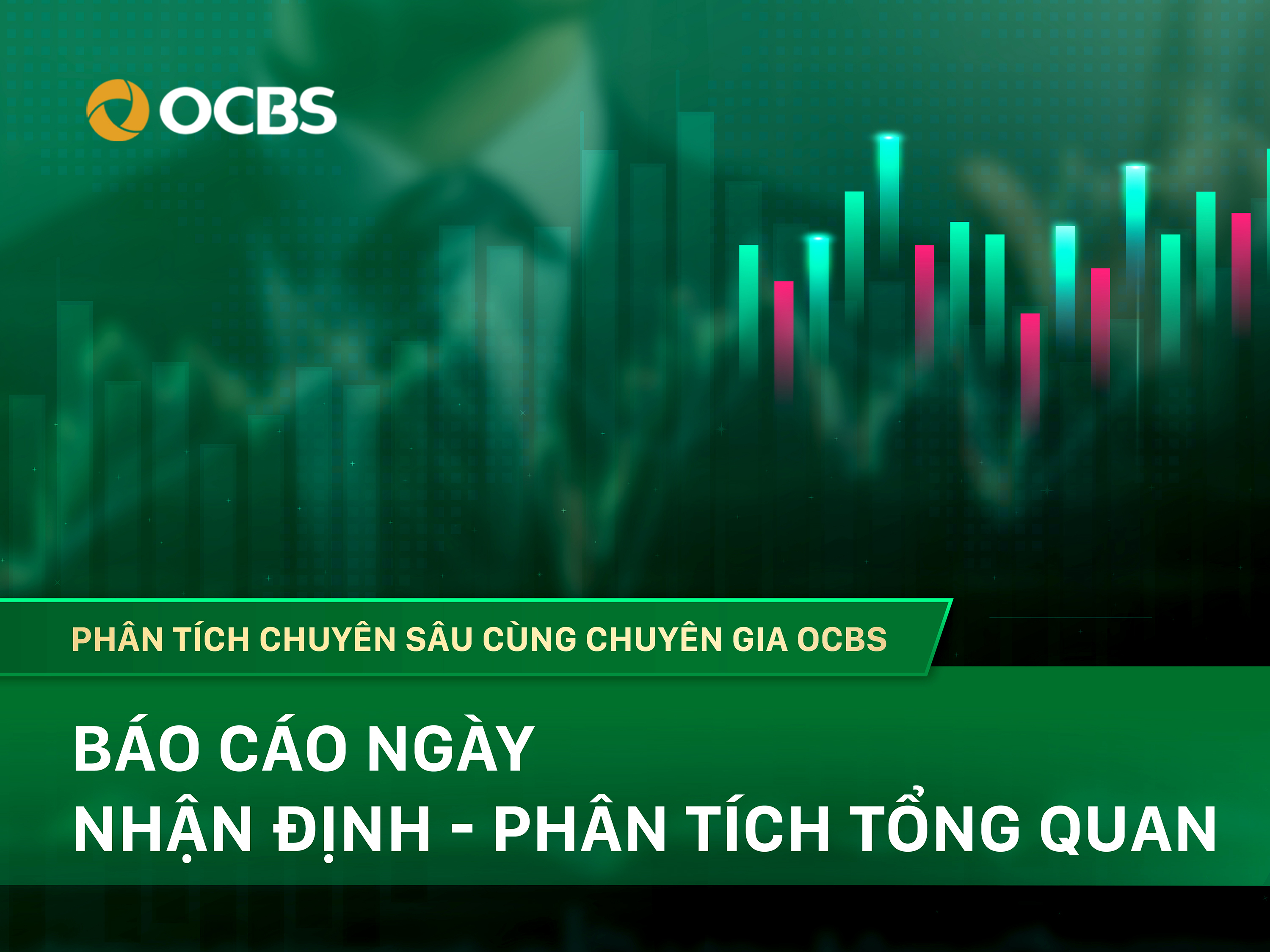 OCBS

PHÂN TÍCH CHUYÊN SÂU CÙNG CHUYÊN GIA OCBS

BÁO CÁO NGÀY
NHẬN ĐỊNH - PHÂN TÍCH TỔNG QUAN